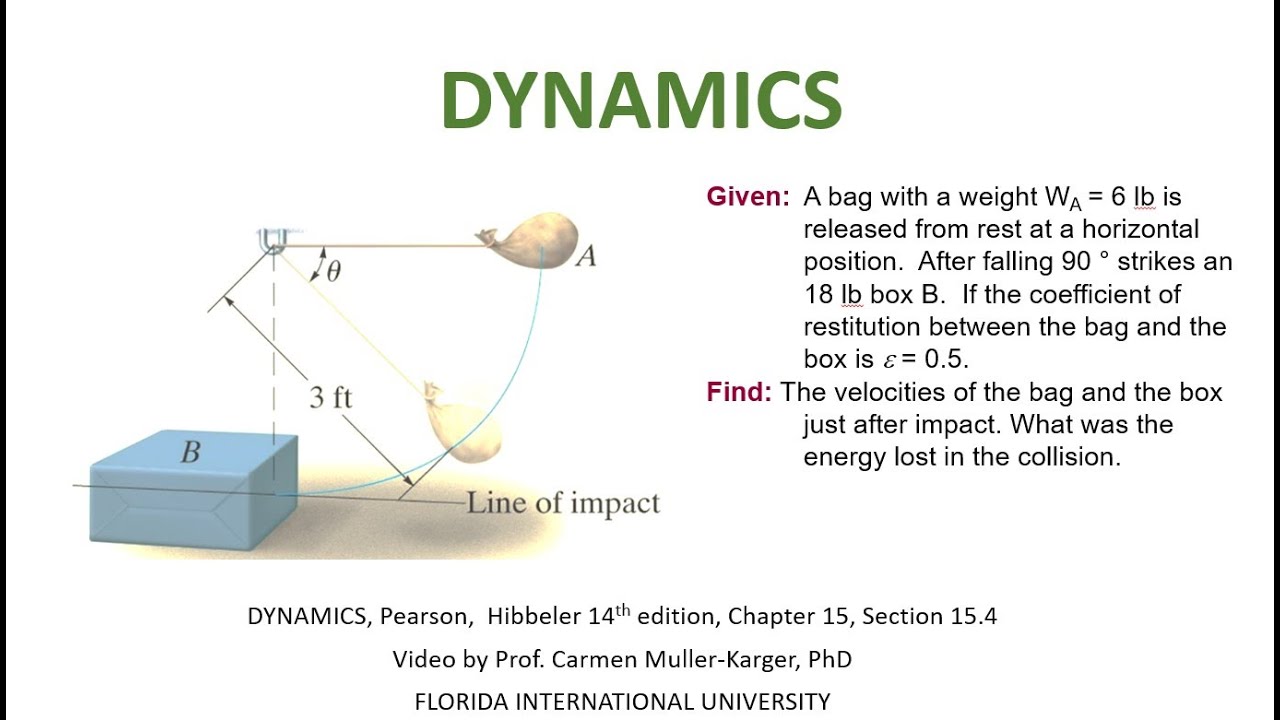 DYNAMICS

$\theta$

A

3 ft

B

Line of impact

Given: A bag with a weight $W_A$ = 6 lb is released from rest at a horizontal position. After falling 90 ° strikes an 18 lb box B. If the coefficient of restitution between the bag and the box is $\varepsilon$ = 0.5.

Find: The velocities of the bag and the box just after impact. What was the energy lost in the collision.

DYNAMICS, Pearson, Hibbeler 14$^{th}$ edition, Chapter 15, Section 15.4

Video by Prof. Carmen Muller-Karger, PhD

FLORIDA INTERNATIONAL UNIVERSITY